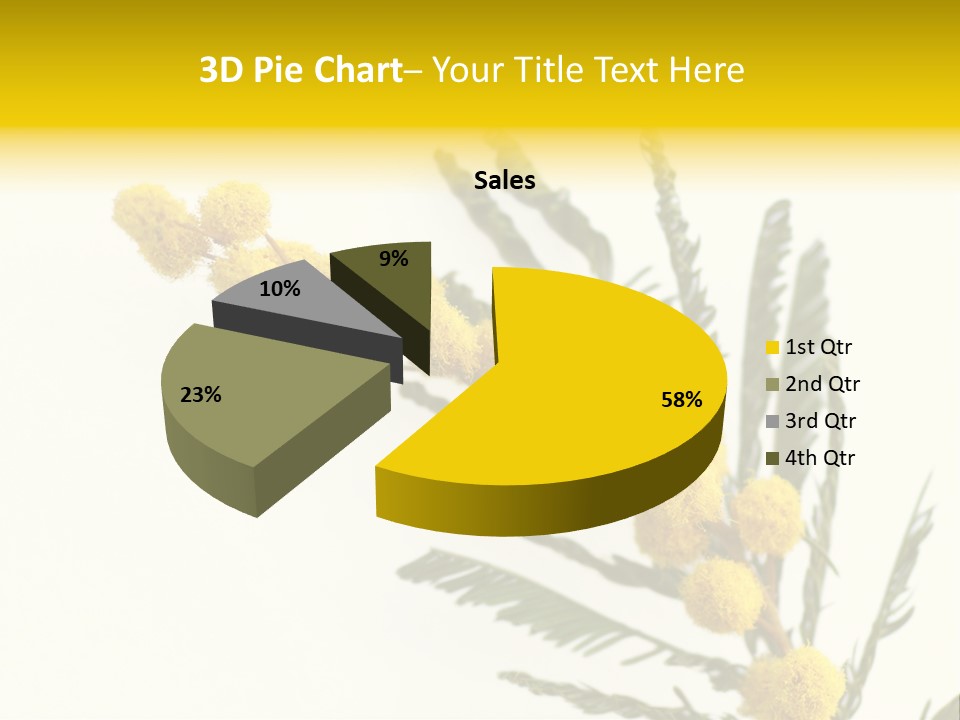 3D Pie Chart– Your Title Text Here

Sales

9%

10%

23%

58%

1st Qtr
2nd Qtr
3rd Qtr
4th Qtr